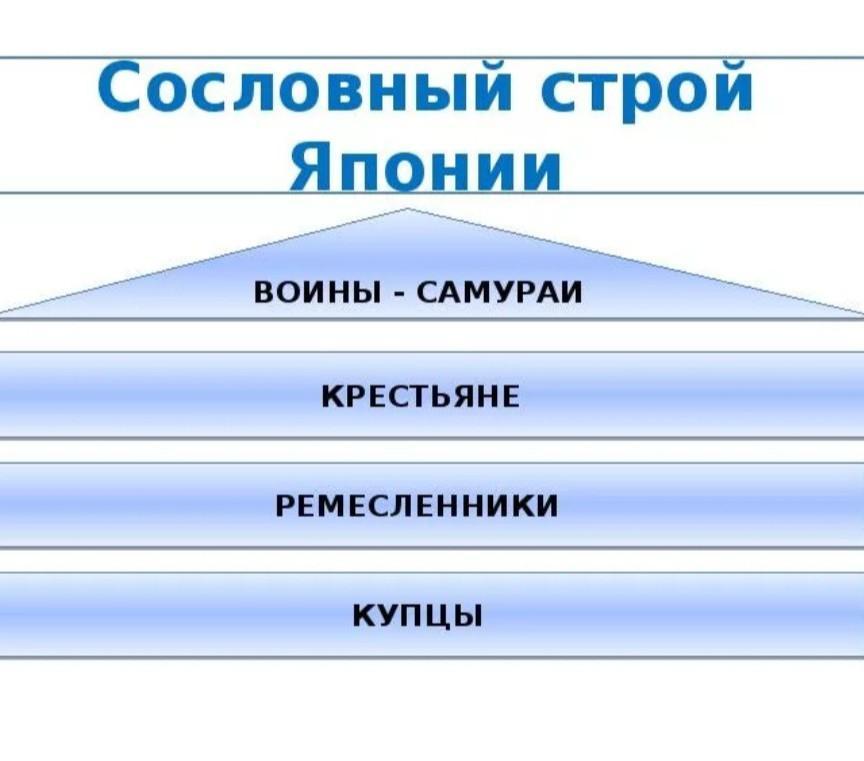 Сословный строй Японии

ВОИНЫ - САМУРАИ

КРЕСТЬЯНЕ

РЕМЕСЛЕННИКИ

КУПЦЫ